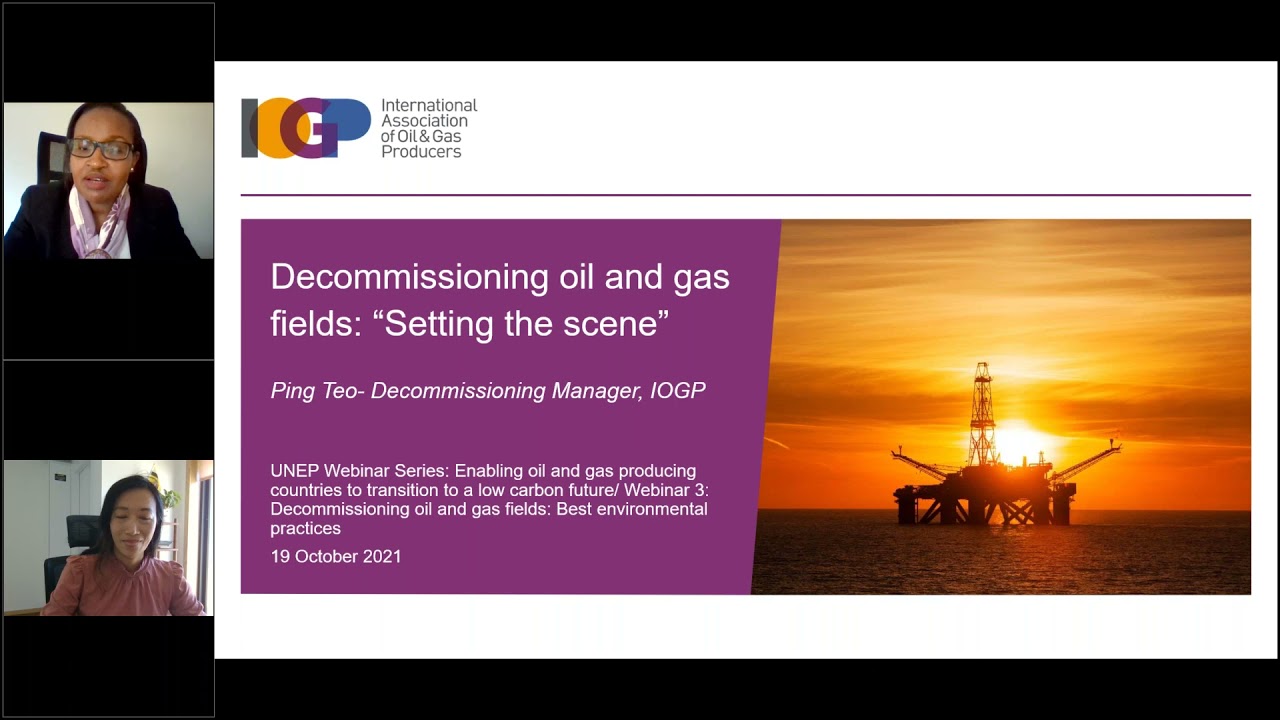 IOGP International Association of Oil & Gas Producers

Decommissioning oil and gas fields: “Setting the scene”

Ping Teo- Decommissioning Manager, IOGP

UNEP Webinar Series: Enabling oil and gas producing countries to transition to a low carbon future/ Webinar 3: Decommissioning oil and gas fields: Best environmental practices

19 October 2021